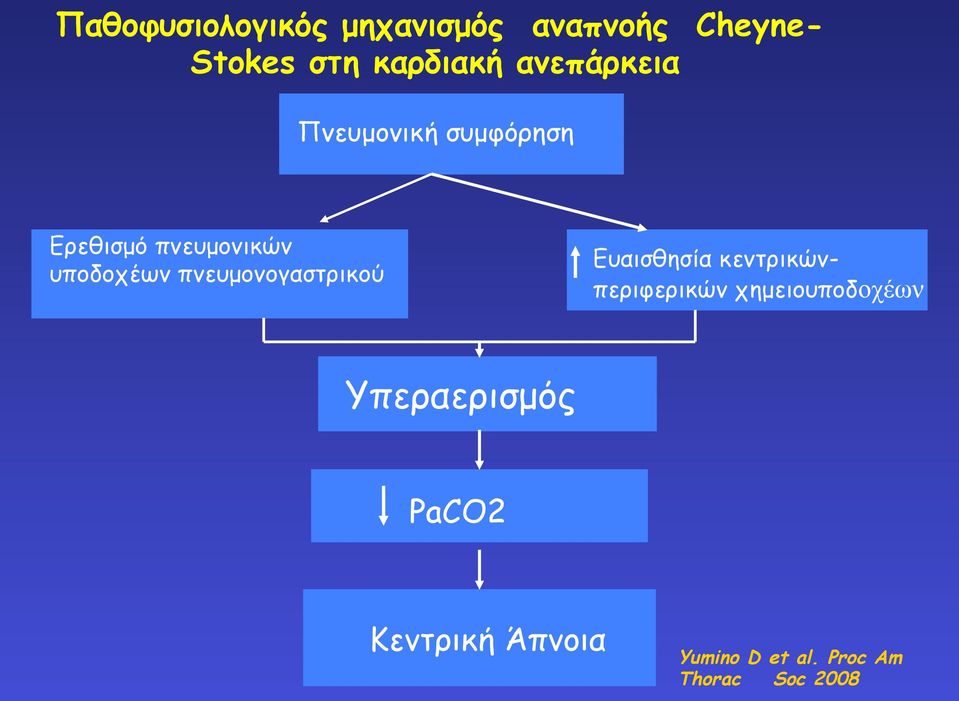 Παθοφυσιολογικός μηχανισμός αναπνοής Cheyne-Stokes στη καρδιακή ανεπάρκεια

Πνευμονική συμφόρηση

Ερεθισμό πνευμονικών υποδοχέων πνευμονογαστρικού

↑ Ευαισθησία κεντρικών-περιφερικών χημειουποδοχέων

Υπεραερισμός

↓ PaCO2

Κεντρική Άπνοια

Yumino D et al. Proc Am Thorac Soc 2008